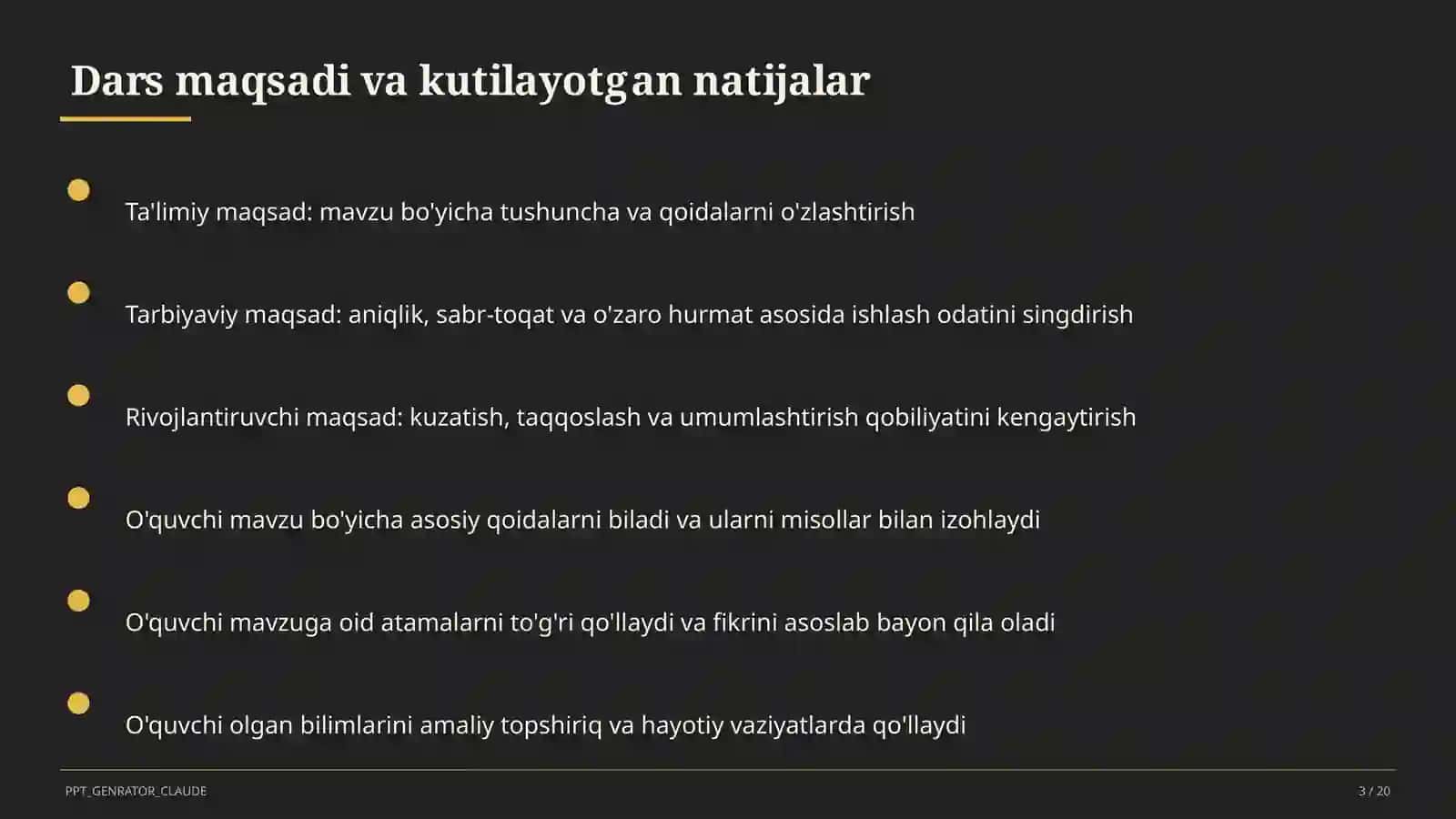 Dars maqsadi va kutilayotgan natijalar

Ta'limiy maqsad: mavzu bo'yicha tushuncha va qoidalarni o'zlashtirish

Tarbiyaviy maqsad: aniqlik, sabr-toqat va o'zaro hurmat asosida ishlash odatini singdirish

Rivojlantiruvchi maqsad: kuzatish, taqqoslash va umumlashtirish qobiliyatini kengaytirish

O'quvchi mavzu bo'yicha asosiy qoidalarni biladi va ularni misollar bilan izohlaydi

O'quvchi mavzuga oid atamalarni to'g'ri qo'llaydi va fikrini asoslab bayon qila oladi

O'quvchi olgan bilimlarini amaliy topshiriq va hayotiy vaziyatlarda qo'llaydi

PPT_GENRATOR_CLAUDE

3 / 20